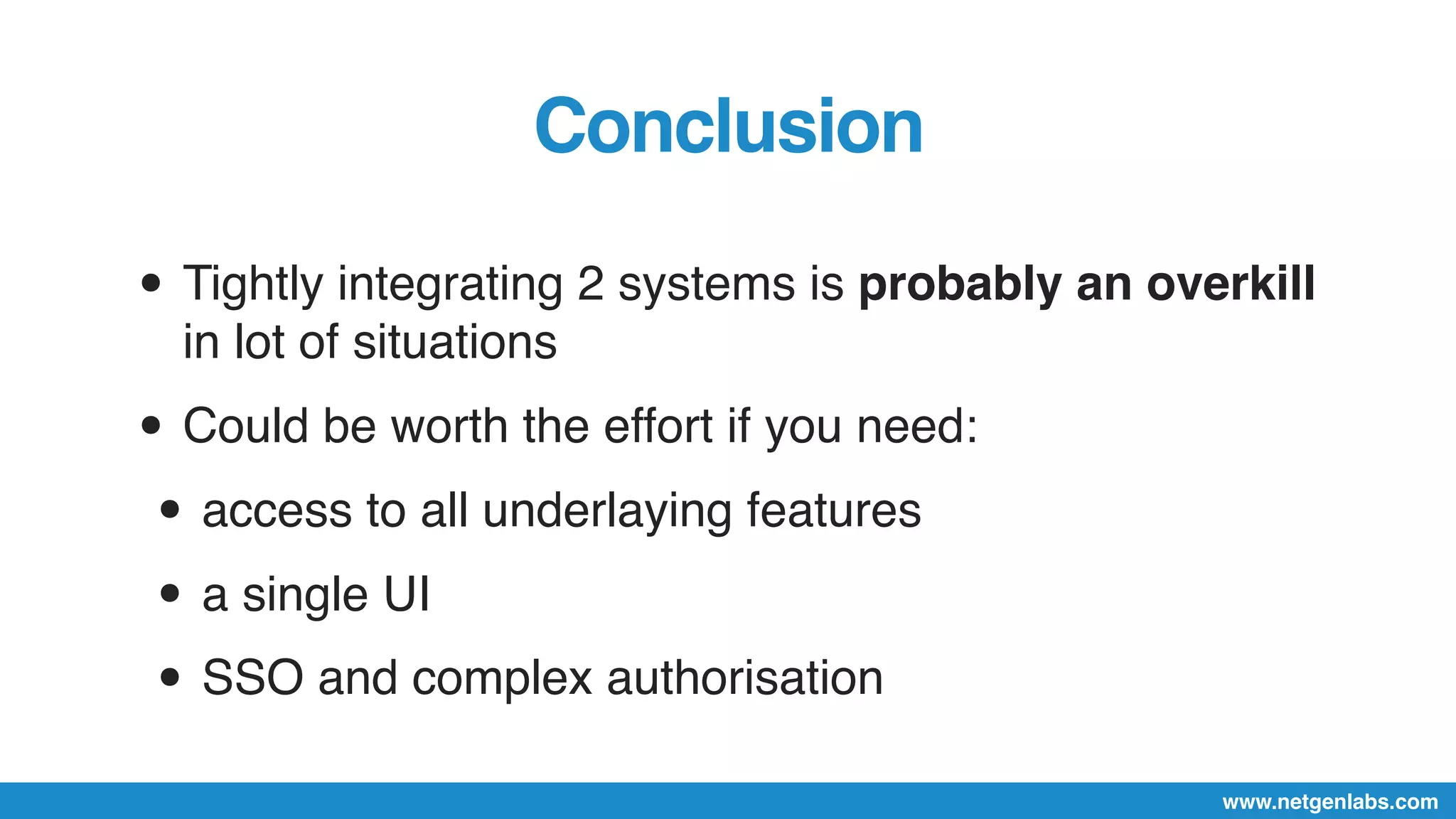 Conclusion

• Tightly integrating 2 systems is probably an overkill in lot of situations

• Could be worth the effort if you need:

• access to all underlaying features

• a single UI

• SSO and complex authorisation

www.netgenlabs.com